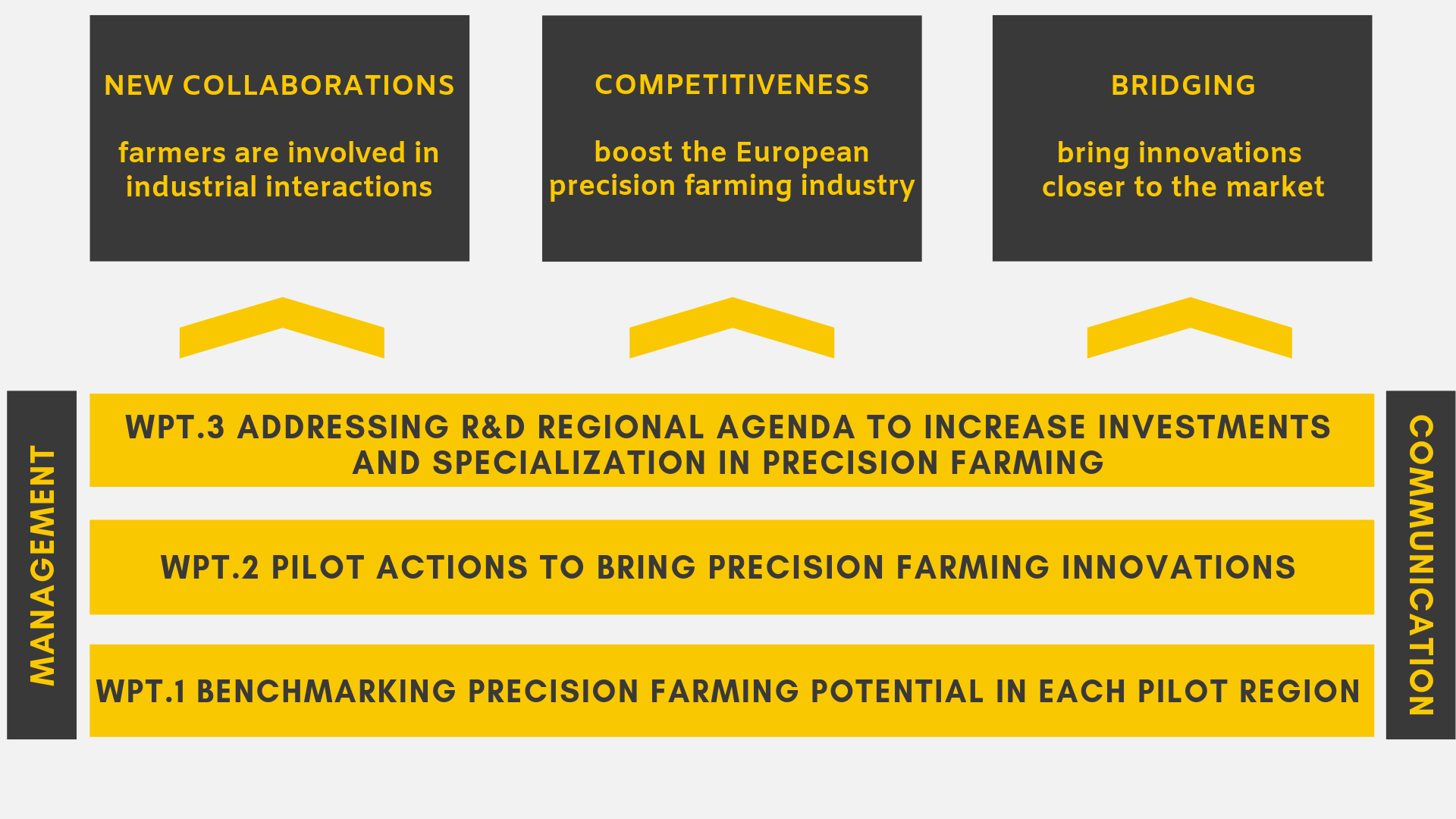 NEW COLLABORATIONS

farmers are involved in industrial interactions

COMPETITIVENESS

boost the European precision farming industry

BRIDGING

bring innovations closer to the market

MANAGEMENT

WPT.3 ADDRESSING R&D REGIONAL AGENDA TO INCREASE INVESTMENTS AND SPECIALIZATION IN PRECISION FARMING

WPT.2 PILOT ACTIONS TO BRING PRECISION FARMING INNOVATIONS

WPT.1 BENCHMARKING PRECISION FARMING POTENTIAL IN EACH PILOT REGION

COMMUNICATION